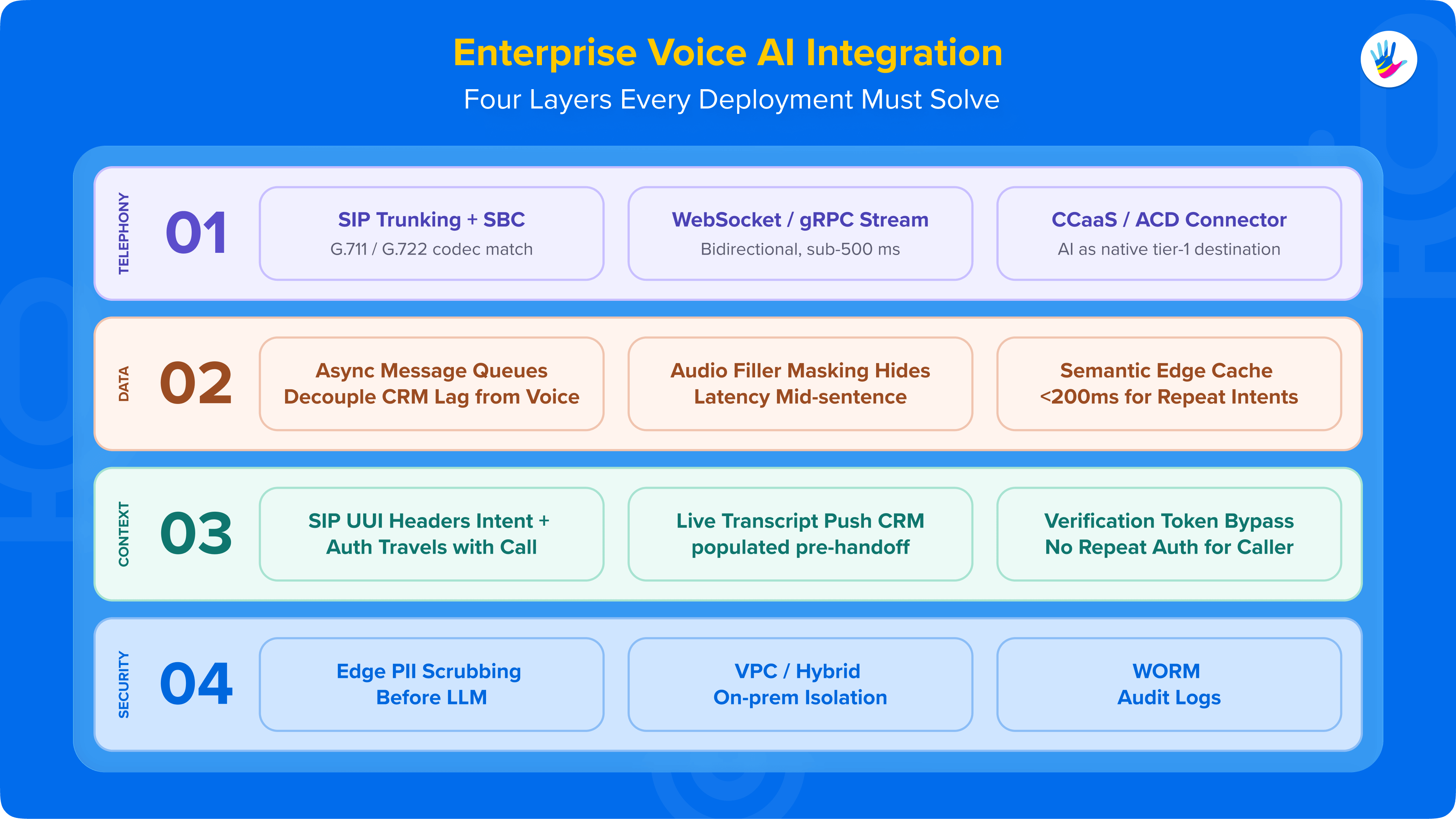 Enterprise Voice AI Integration

Four Layers Every Deployment Must Solve

TELEPHONY 01

SIP Trunking + SBC
G.711 / G.722 codec match

WebSocket / gRPC Stream
Bidirectional, sub-500 ms

CCaaS / ACD Connector
AI as native tier-1 destination

DATA 02

Async Message Queues Decouple CRM Lag from Voice

Audio Filler Masking Hides Latency Mid-sentence

Semantic Edge Cache <200ms for Repeat Intents

CONTEXT 03

SIP UUI Headers Intent + Auth Travels with Call

Live Transcript Push CRM populated pre-handoff

Verification Token Bypass No Repeat Auth for Caller

SECURITY 04

Edge PII Scrubbing Before LLM

VPC / Hybrid On-prem Isolation

WORM Audit Logs